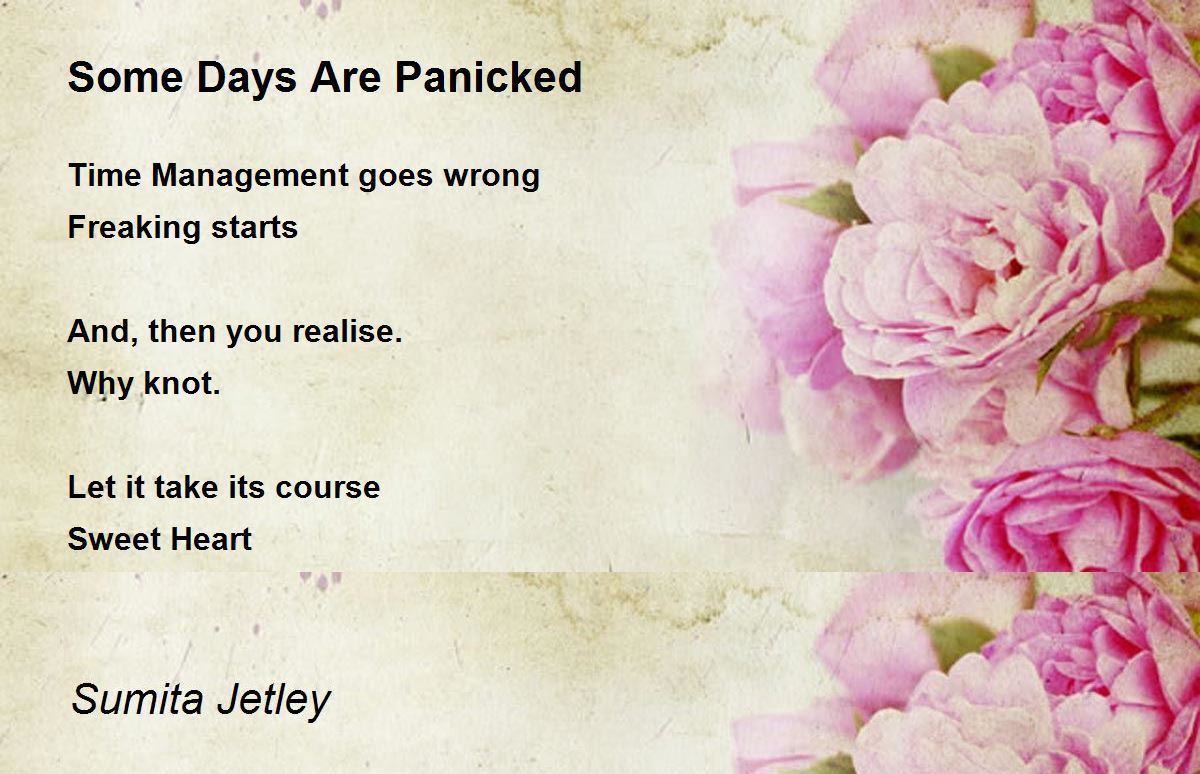 Some Days Are Panicked

Time Management goes wrong
Freaking starts

And, then you realise.
Why knot.

Let it take its course
Sweet Heart

Sumita Jetley